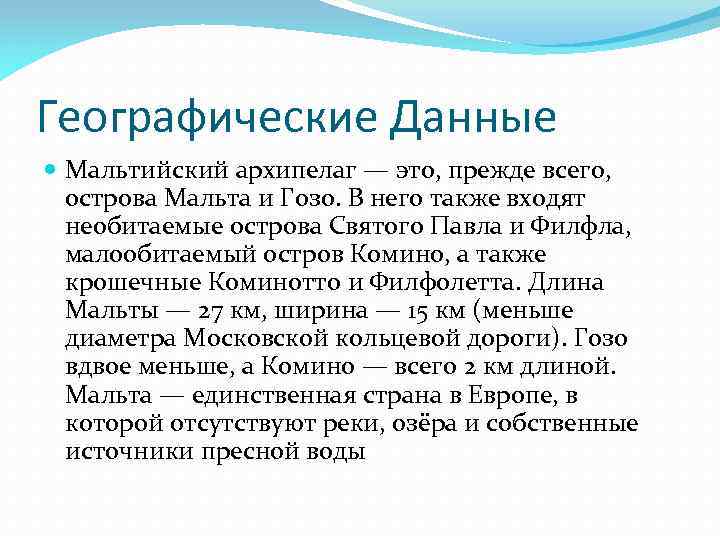 Географические Данные

Мальтийский архипелаг — это, прежде всего, острова Мальта и Гозо. В него также входят необитаемые острова Святого Павла и Филфла, малообитаемый остров Комино, а также крошечные Коминотто и Филфолетта. Длина Мальты — 27 км, ширина — 15 км (меньше диаметра Московской кольцевой дороги). Гозо вдвое меньше, а Комино — всего 2 км длиной. Мальта — единственная страна в Европе, в которой отсутствуют реки, озёра и собственные источники пресной воды